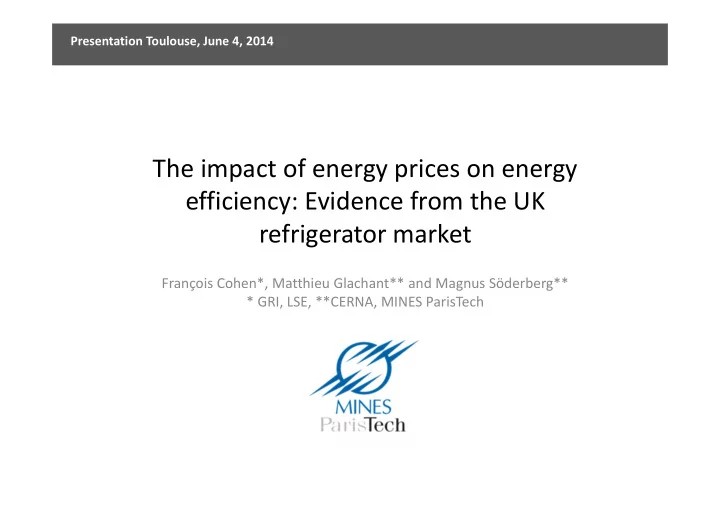 Presentation Toulouse, June 4, 2014

The impact of energy prices on energy efficiency: Evidence from the UK refrigerator market

François Cohen*, Matthieu Glachant** and Magnus Söderberg**
* GRI, LSE, **CERNA, MINES ParisTech

MINES
ParisTech